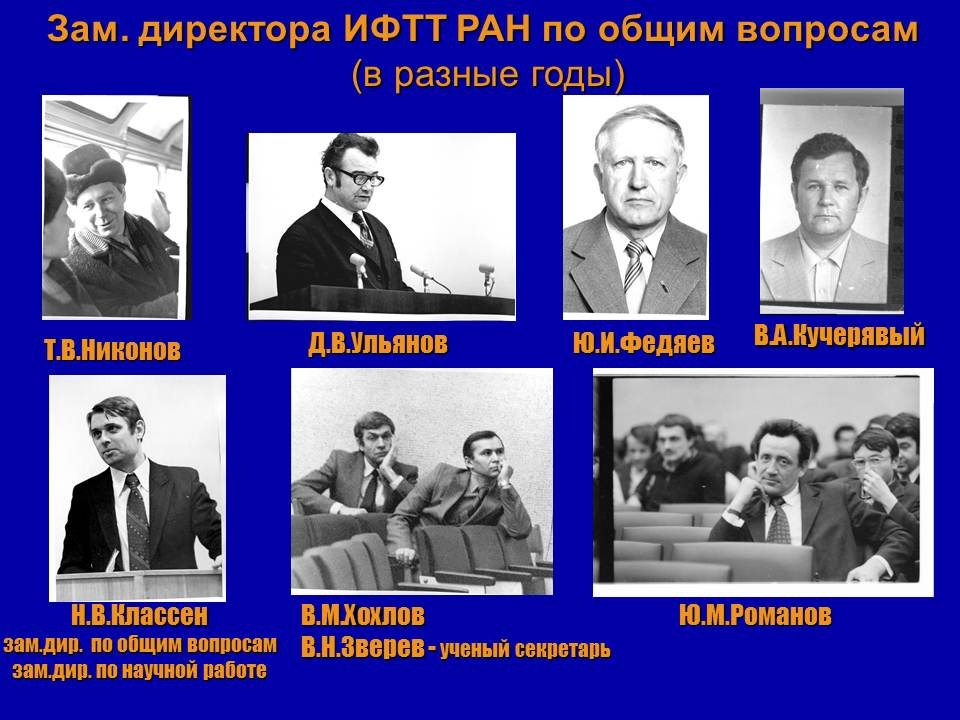 Зам. директора ИФТТ РАН по общим вопросам
(в разные годы)

Т.В.Никонов

Д.В.Ульянов

Ю.И.Федяев

В.А.Кучерявый

Н.В.Классен
зам.дир. по общим вопросам
зам.дир. по научной работе

В.М.Хохлов
В.Н.Зверев - ученый секретарь

Ю.М.Романов